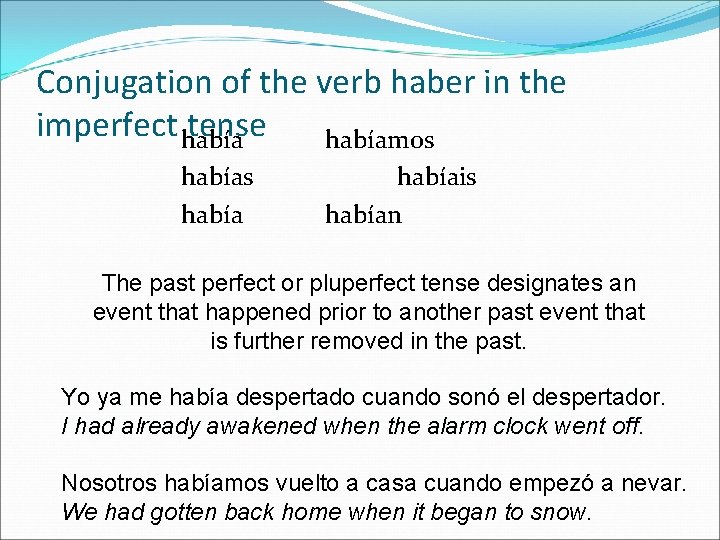 Conjugation of the verb haber in the imperfect tense

había habíamos
habías habíais
había habían

The past perfect or pluperfect tense designates an event that happened prior to another past event that is further removed in the past.

Yo ya me había despertado cuando sonó el despertador.
I had already awakened when the alarm clock went off.

Nosotros habíamos vuelto a casa cuando empezó a nevar.
We had gotten back home when it began to snow.